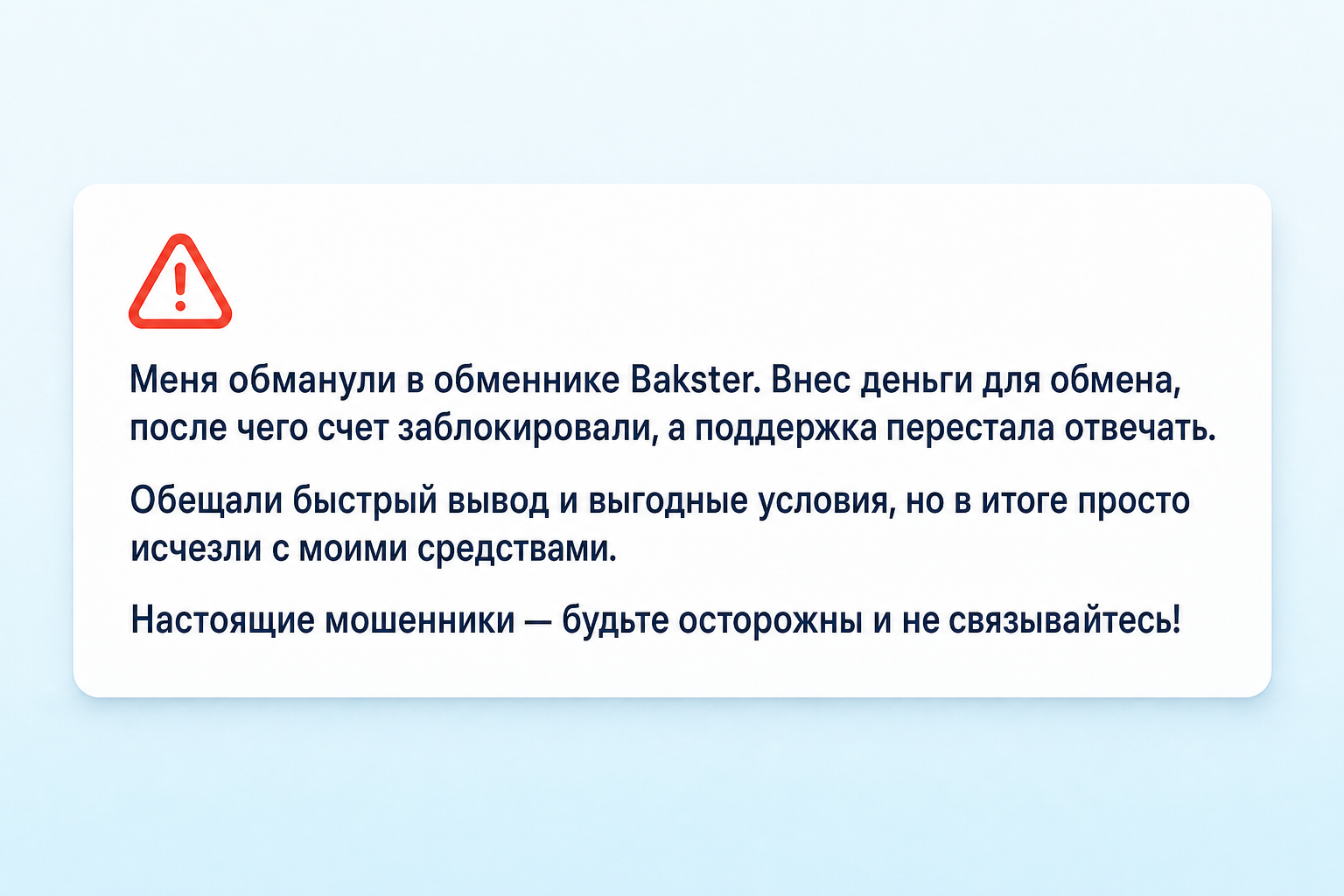 Меня обманули в обменнике Bakster. Внес деньги для обмена, после чего счет заблокировали, а поддержка перестала отвечать.

Обещали быстрый вывод и выгодные условия, но в итоге просто исчезли с моими средствами.

Настоящие мошенники — будьте осторожны и не связывайтесь!